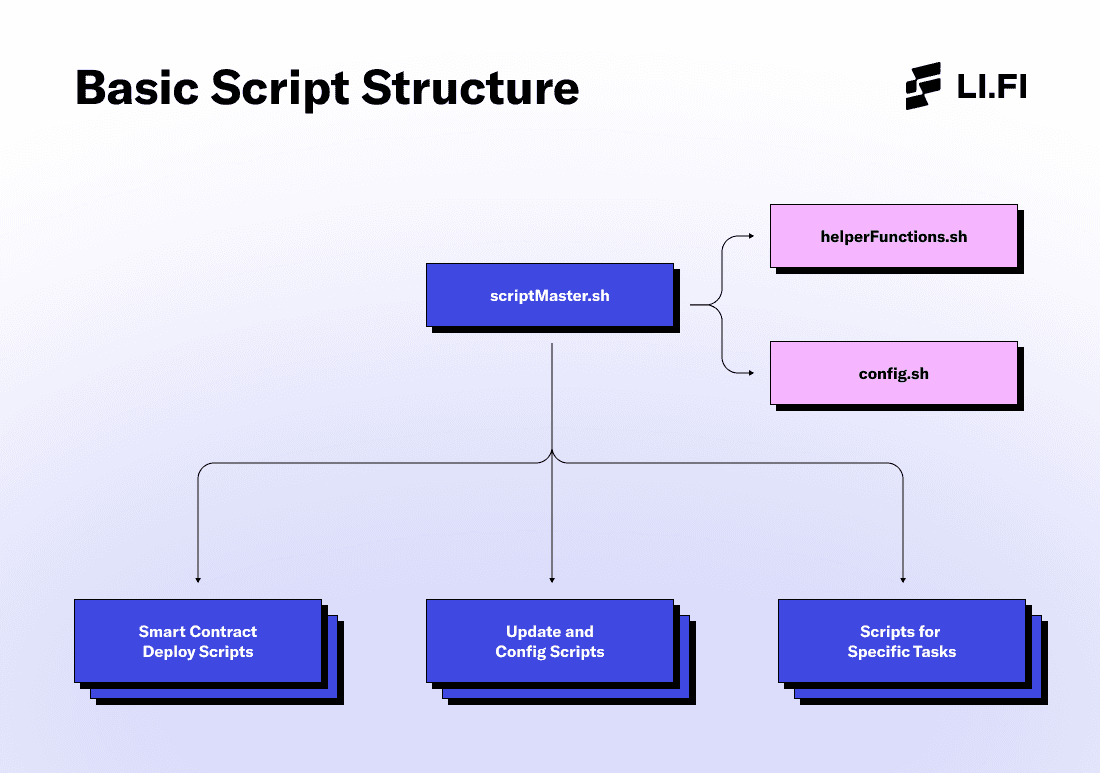 Basic Script Structure

LI.FI

scriptMaster.sh

helperFunctions.sh

config.sh

Smart Contract Deploy Scripts

Update and Config Scripts

Scripts for Specific Tasks